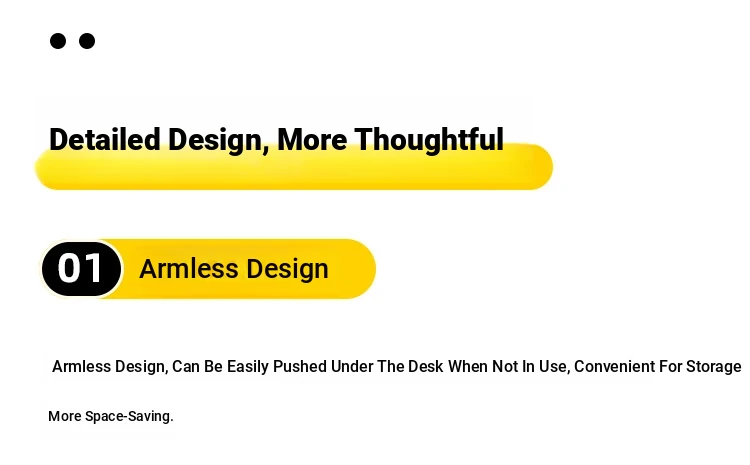 Detailed Design, More Thoughtful

01 Armless Design

Armless Design, Can Be Easily Pushed Under The Desk When Not In Use, Convenient For Storage More Space-Saving.